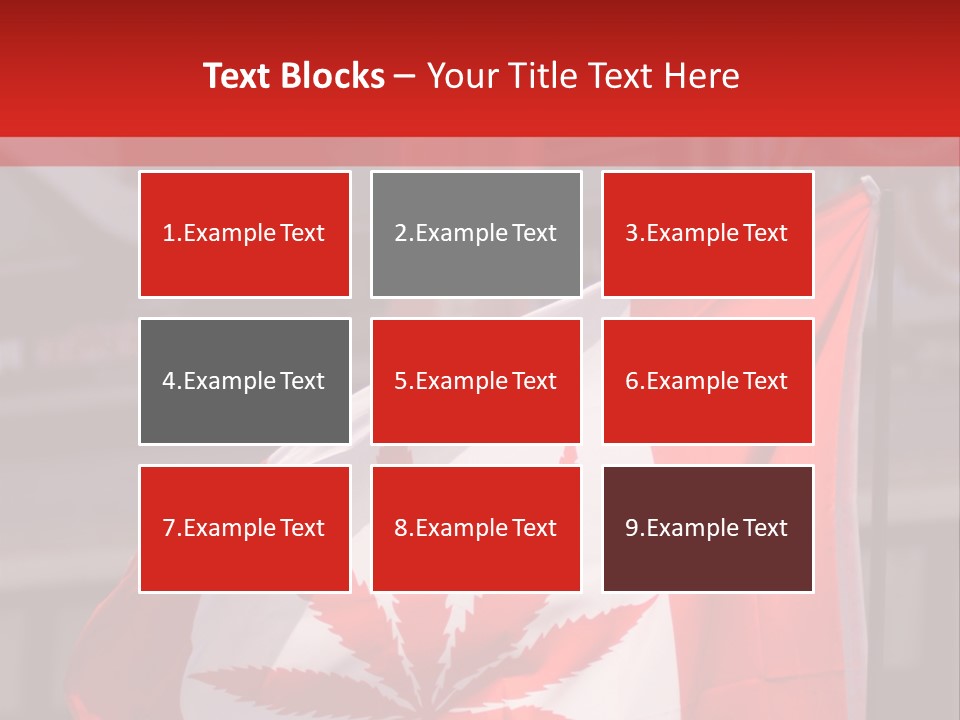 Text Blocks – Your Title Text Here

1.Example Text

2.Example Text

3.Example Text

4.Example Text

5.Example Text

6.Example Text

7.Example Text

8.Example Text

9.Example Text